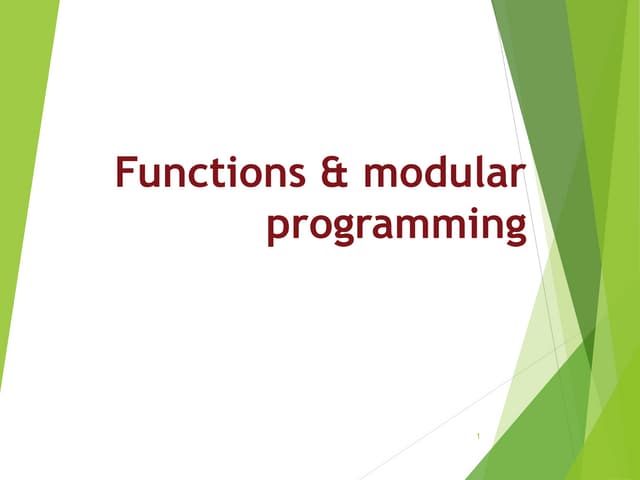 Functions & modular programming

1